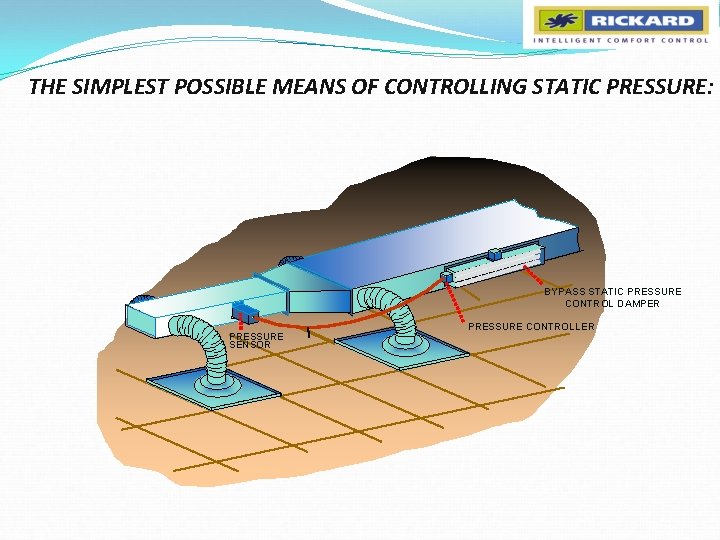 RICKARD
INTELLIGENT COMFORT CONTROL

THE SIMPLEST POSSIBLE MEANS OF CONTROLLING STATIC PRESSURE:

BYPASS STATIC PRESSURE CONTROL DAMPER

PRESSURE CONTROLLER

PRESSURE SENSOR